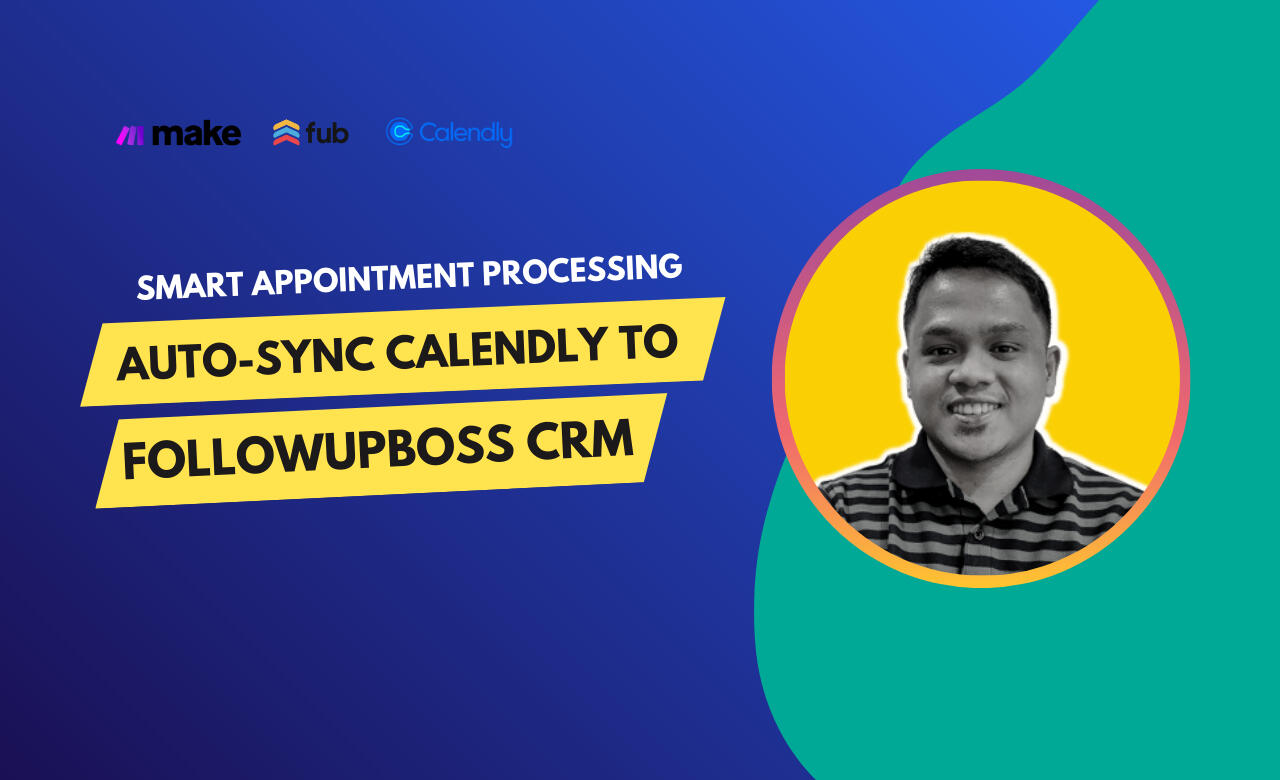 make fub Calendly

SMART APPOINTMENT PROCESSING

AUTO-SYNC CALENDLY TO FOLLOWUPBOSS CRM